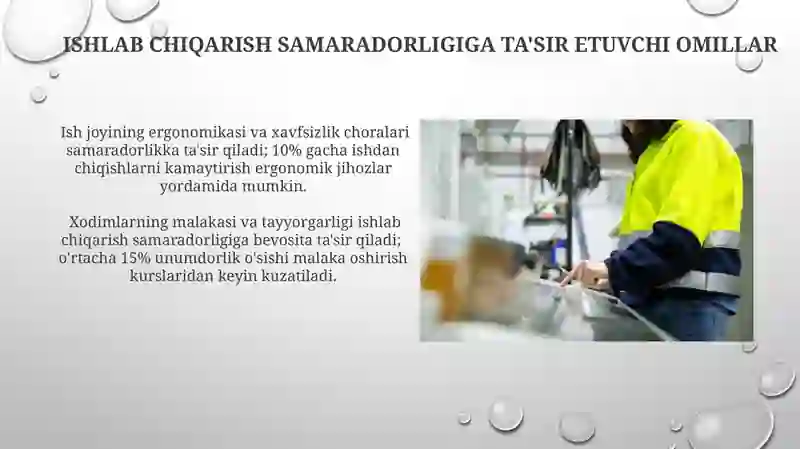 ISHLAB CHIQARISH SAMARADORLIGIGA TA'SIR ETUVCHI OMILLAR

Ish joyining ergonomikasi va xavfsizlik choralari samaradorlikka ta'sir qiladi; 10% gacha ishdan chiqishlarni kamaytirish ergonomik jihozlar yordamida mumkin.

Xodimlarning malakasi va tayyorgarligi ishlab chiqarish samaradorligiga bevosita ta'sir qiladi; o'rtacha 15% unumdorlik o'sishi malaka oshirish kurslaridan keyin kuzatiladi.